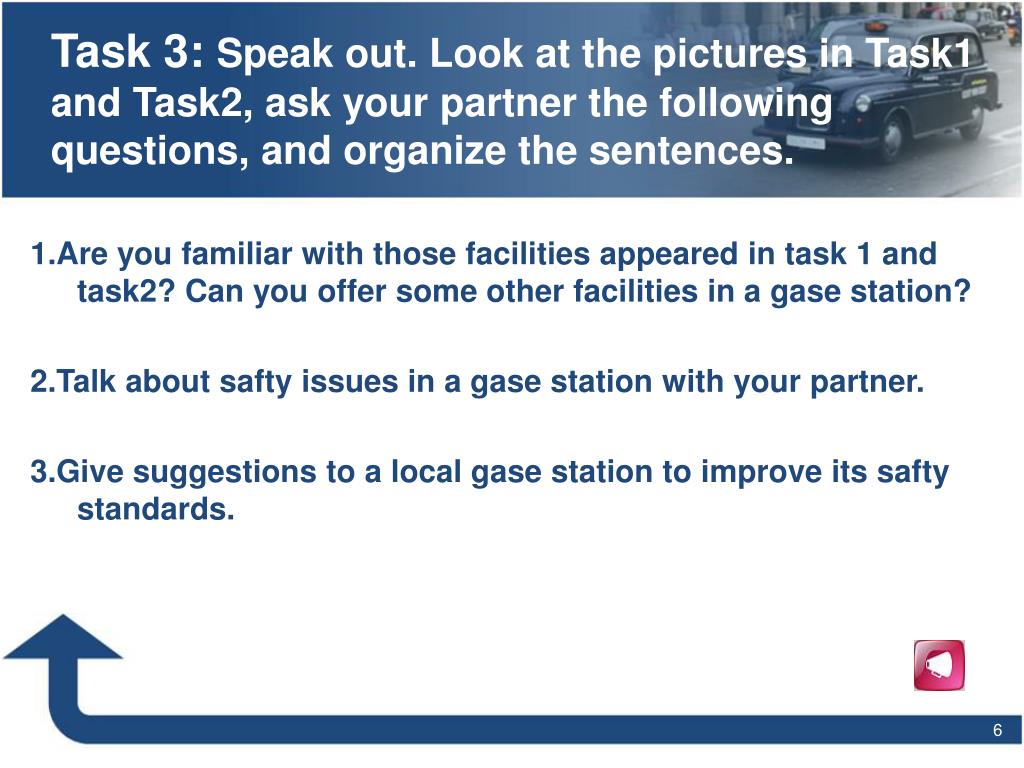 Task 3: Speak out. Look at the pictures in Task1 and Task2, ask your partner the following questions, and organize the sentences.

1.Are you familiar with those facilities appeared in task 1 and task2? Can you offer some other facilities in a gase station?

2.Talk about safty issues in a gase station with your partner.

3.Give suggestions to a local gase station to improve its safty standards.

6